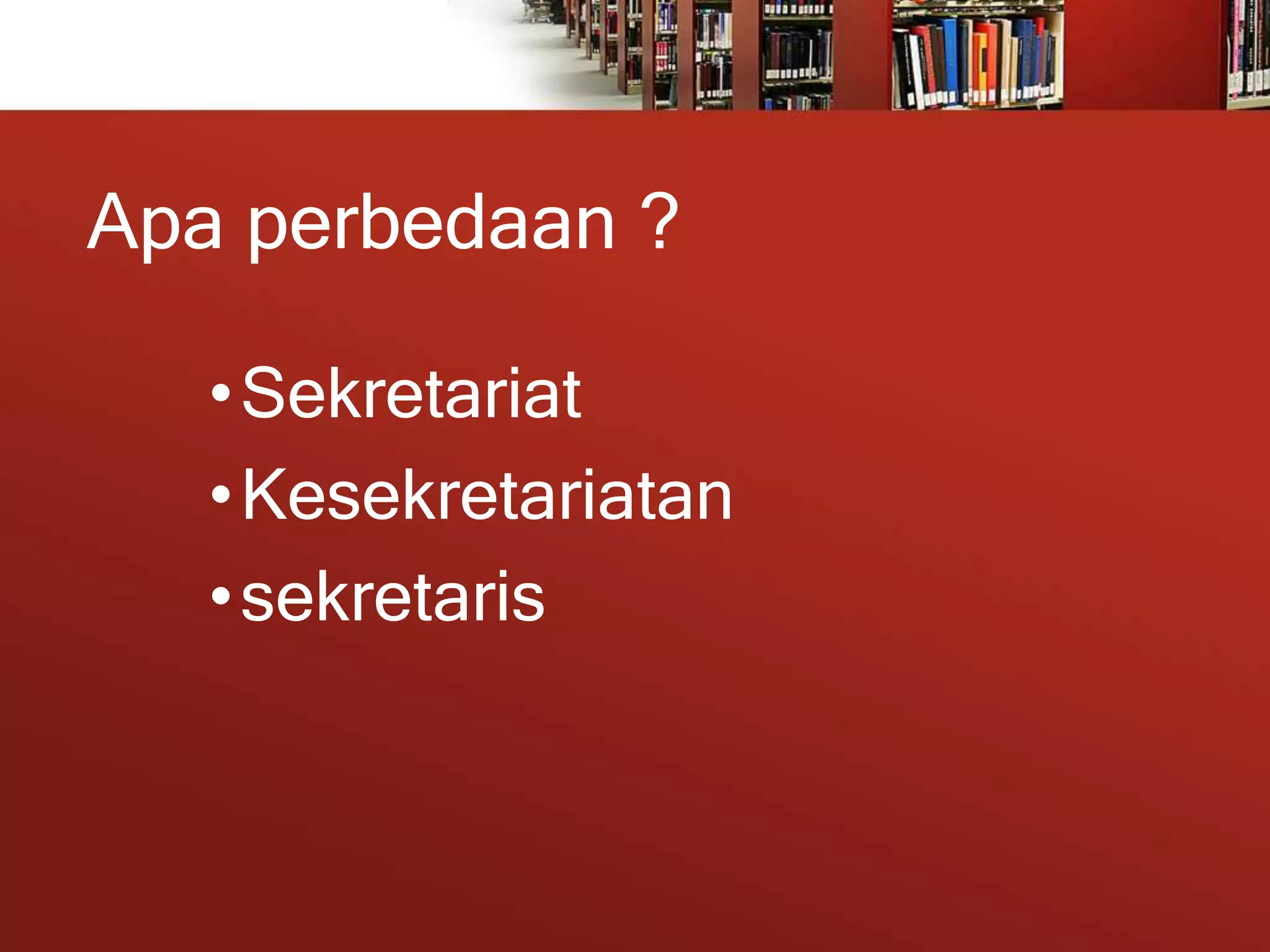 Apa perbedaan ?

• Sekretariat
• Kesekretariatan
• sekretaris